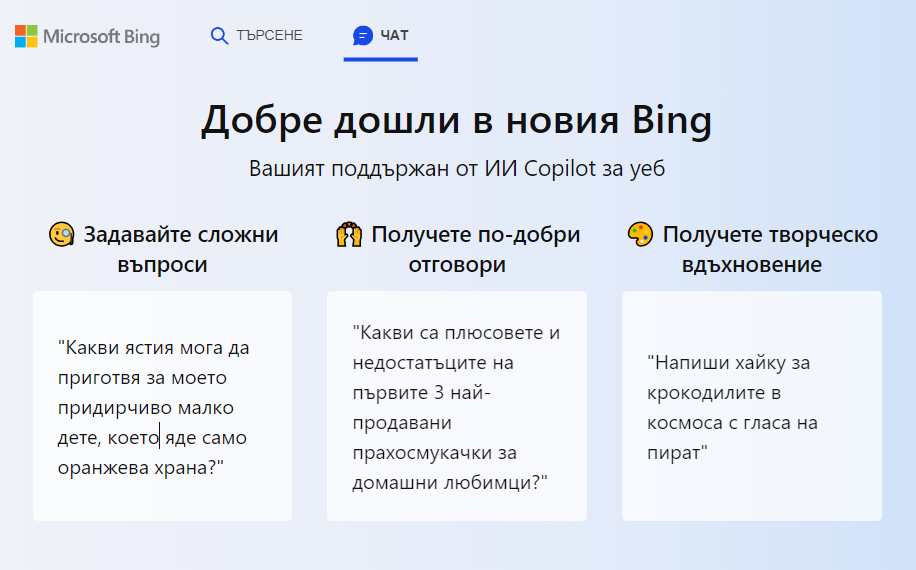 Microsoft Bing

ТЪРСЕНЕ

ЧАТ

Добре дошли в новия Bing

Вашият поддържан от ИИ Copilot за уеб

Задавайте сложни въпроси

"Какви ястия мога да приготвя за моето придирчиво малко дете, което яде само оранжева храна?"

Получете по-добри отговори

"Какви са плюсовете и недостатъците на първите 3 най-продавани прахосмукачки за домашни любимци?"

Получете творческо вдъхновение

"Напиши хайку за крокодилите в космоса с гласа на пират"